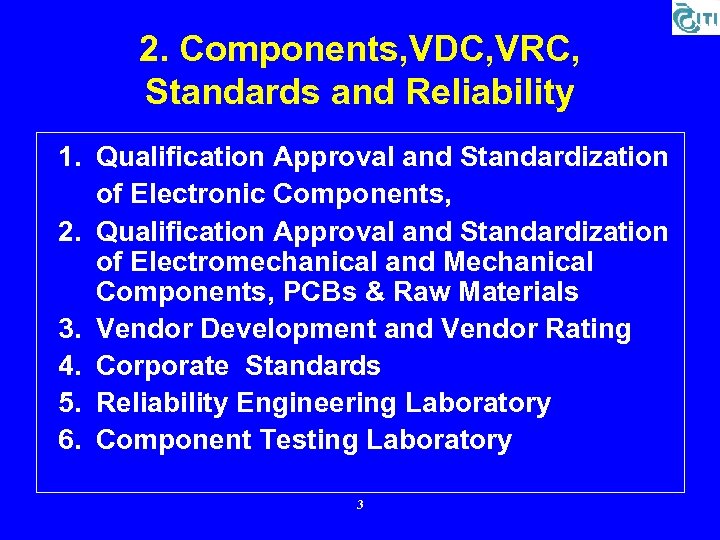 ITI

2. Components,VDC,VRC, Standards and Reliability

1. Qualification Approval and Standardization of Electronic Components,
2. Qualification Approval and Standardization of Electromechanical and Mechanical Components, PCBs & Raw Materials
3. Vendor Development and Vendor Rating
4. Corporate Standards
5. Reliability Engineering Laboratory
6. Component Testing Laboratory

3